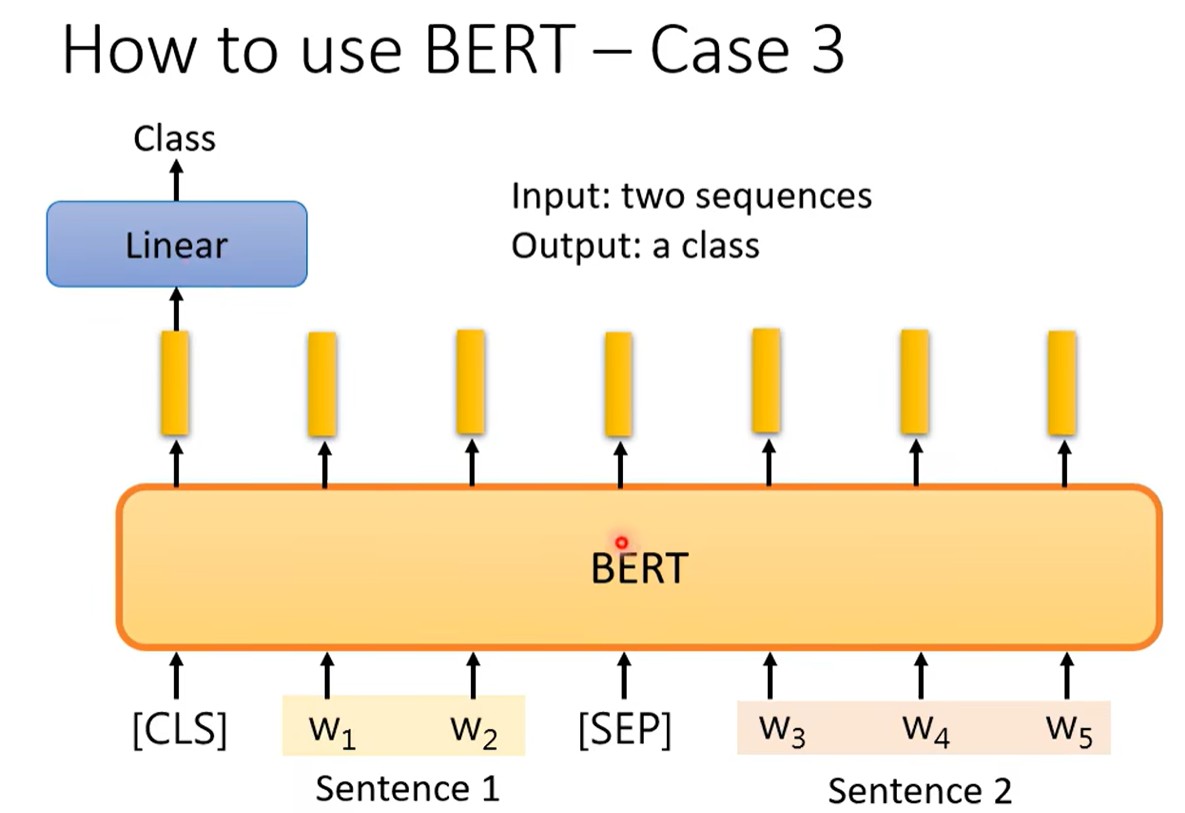 How to use BERT – Case 3

Class

Linear

Input: two sequences
Output: a class

BERT

[CLS] $w_1$ $w_2$ [SEP] $w_3$ $w_4$ $w_5$

Sentence 1

Sentence 2